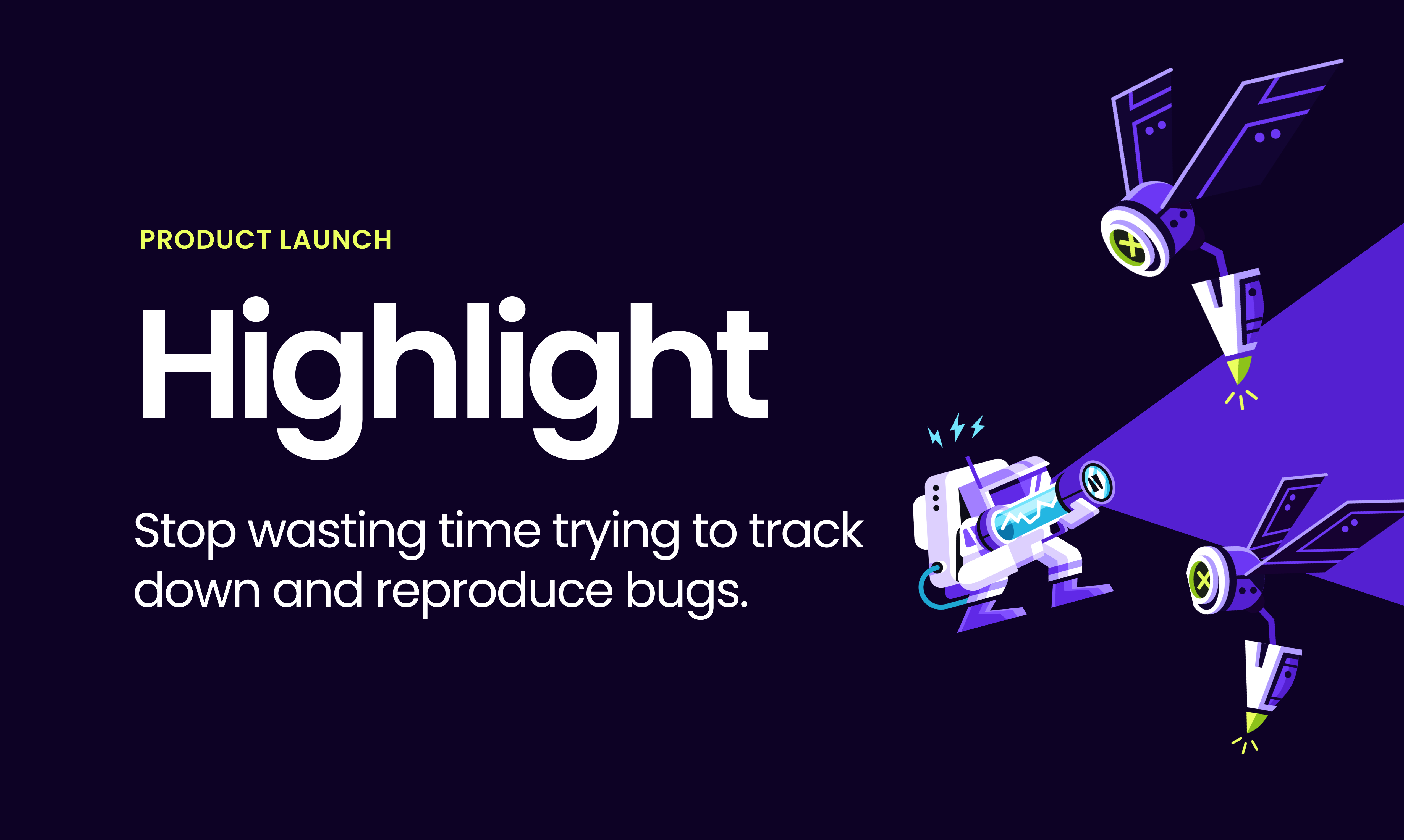 PRODUCT LAUNCH

Highlight

Stop wasting time trying to track down and reproduce bugs.